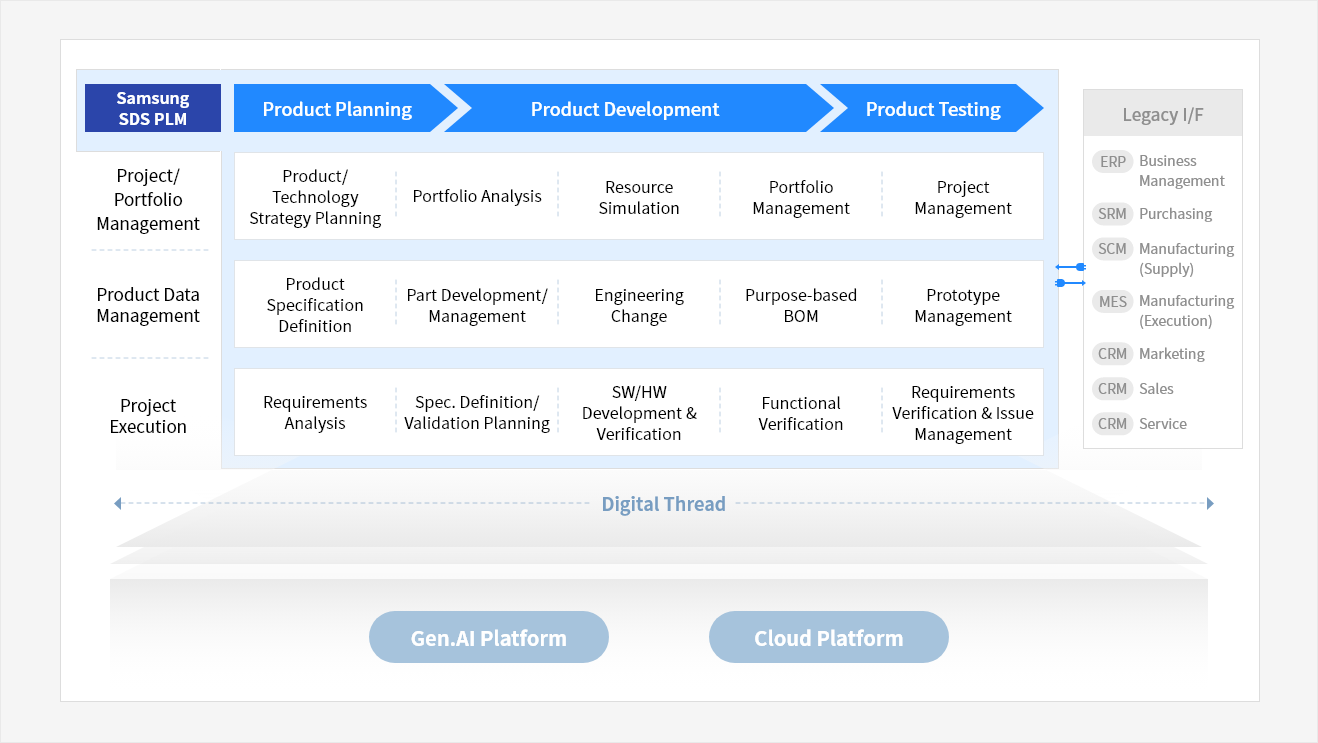 Samsung SDS PLM

Product Planning

Product Development

Product Testing

Project/ Portfolio Management

Product/ Technology Strategy Planning

Portfolio Analysis

Resource Simulation

Portfolio Management

Project Management

Product Data Management

Product Specification Definition

Part Development/ Management

Engineering Change

Purpose-based BOM

Prototype Management

Project Execution

Requirements Analysis

Spec. Definition/ Validation Planning

SW/HW Development & Verification

Functional Verification

Requirements Verification & Issue Management

Legacy I/F

ERP Business Management

SRM Purchasing

SCM Manufacturing (Supply)

MES Manufacturing (Execution)

CRM Marketing

CRM Sales

CRM Service

Digital Thread

Gen.AI Platform

Cloud Platform